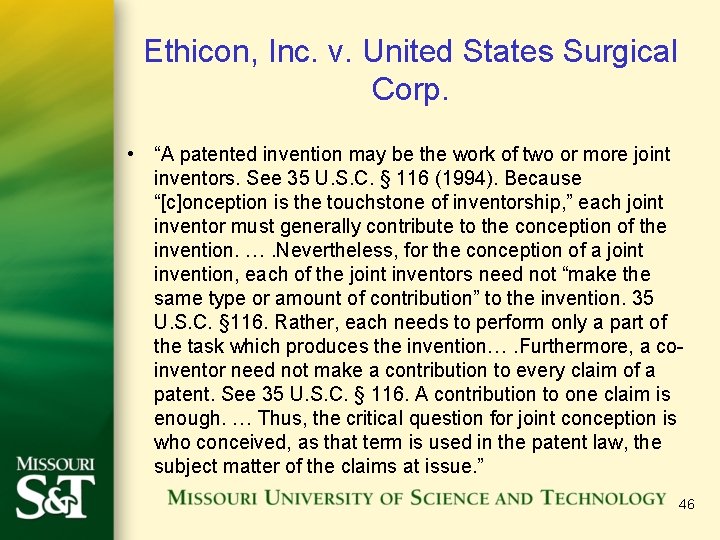 Ethicon, Inc. v. United States Surgical Corp.

• “A patented invention may be the work of two or more joint inventors. See 35 U.S.C. § 116 (1994). Because “[c]onception is the touchstone of inventorship,” each joint inventor must generally contribute to the conception of the invention. … .Nevertheless, for the conception of a joint invention, each of the joint inventors need not “make the same type or amount of contribution” to the invention. 35 U.S.C. §116. Rather, each needs to perform only a part of the task which produces the invention… .Furthermore, a co-inventor need not make a contribution to every claim of a patent. See 35 U.S.C. § 116. A contribution to one claim is enough. … Thus, the critical question for joint conception is who conceived, as that term is used in the patent law, the subject matter of the claims at issue.”

MISSOURI S&T

MISSOURI UNIVERSITY OF SCIENCE AND TECHNOLOGY

46